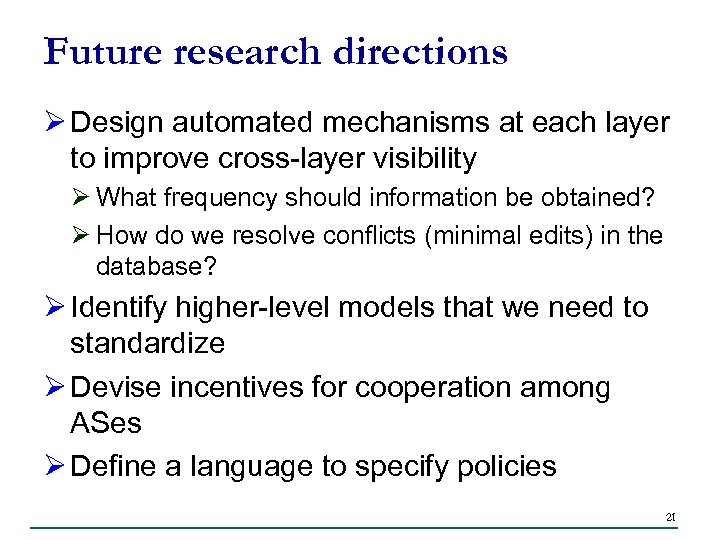 Future research directions

➢ Design automated mechanisms at each layer to improve cross-layer visibility

➢ What frequency should information be obtained?

➢ How do we resolve conflicts (minimal edits) in the database?

➢ Identify higher-level models that we need to standardize

➢ Devise incentives for cooperation among ASes

➢ Define a language to specify policies

21